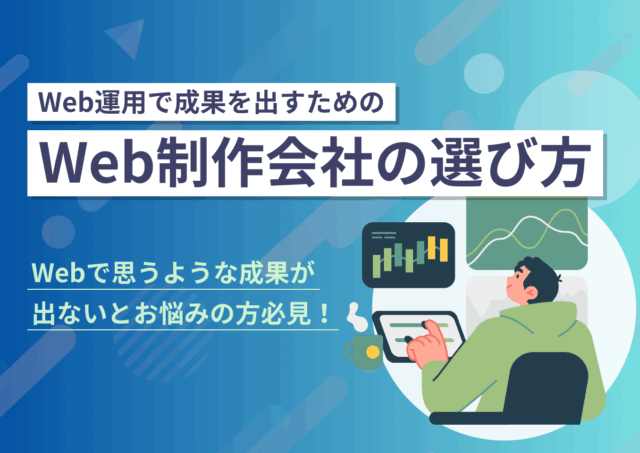 Web運用で成果を出すための

Web制作会社の選び方

Webで思うような成果が
出ないとお悩みの方必見！